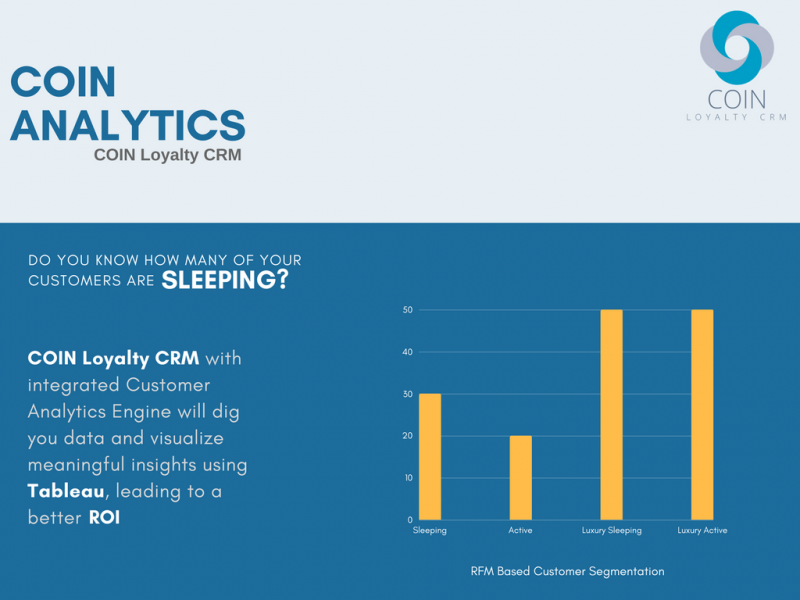 COIN ANALYTICS
COIN Loyalty CRM

COIN
LOYALTY CRM

DO YOU KNOW HOW MANY OF YOUR CUSTOMERS ARE SLEEPING?

COIN Loyalty CRM with integrated Customer Analytics Engine will dig you data and visualize meaningful insights using Tableau, leading to a better ROI

50
40
30
20
10
0
Sleeping
Active
Luxury Sleeping
Luxury Active

RFM Based Customer Segmentation